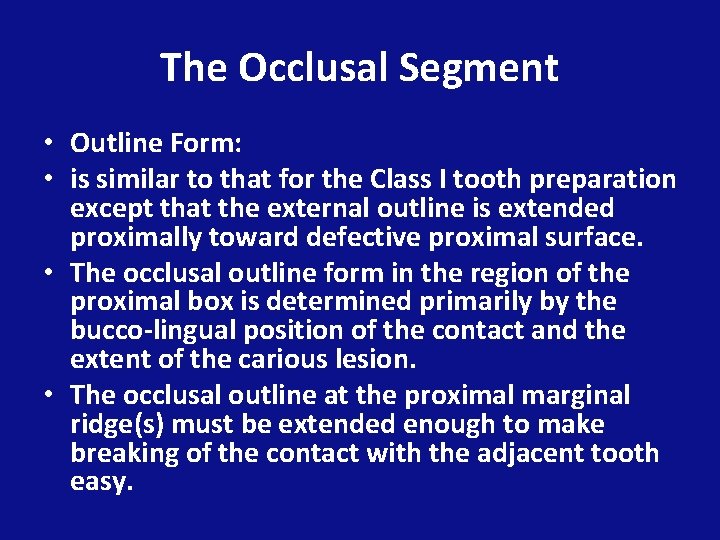 The Occlusal Segment

• Outline Form:
• is similar to that for the Class I tooth preparation except that the external outline is extended proximally toward defective proximal surface.
• The occlusal outline form in the region of the proximal box is determined primarily by the bucco-lingual position of the contact and the extent of the carious lesion.
• The occlusal outline at the proximal marginal ridge(s) must be extended enough to make breaking of the contact with the adjacent tooth easy.